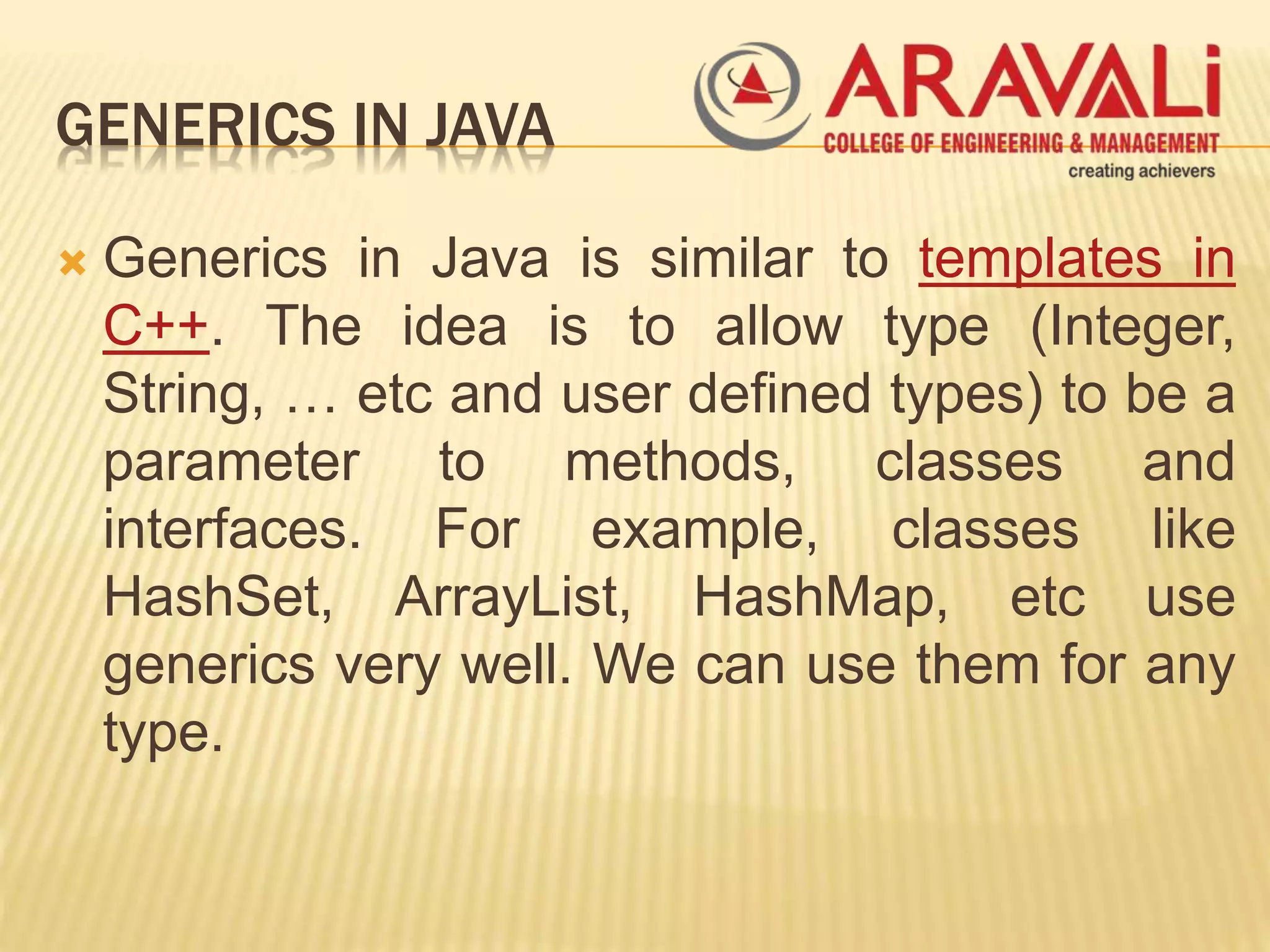 GENERICS IN JAVA

ARAVALi
COLLEGE OF ENGINEERING & MANAGEMENT
creating achievers

Generics in Java is similar to templates in C++. The idea is to allow type (Integer, String, … etc and user defined types) to be a parameter to methods, classes and interfaces. For example, classes like HashSet, ArrayList, HashMap, etc use generics very well. We can use them for any type.